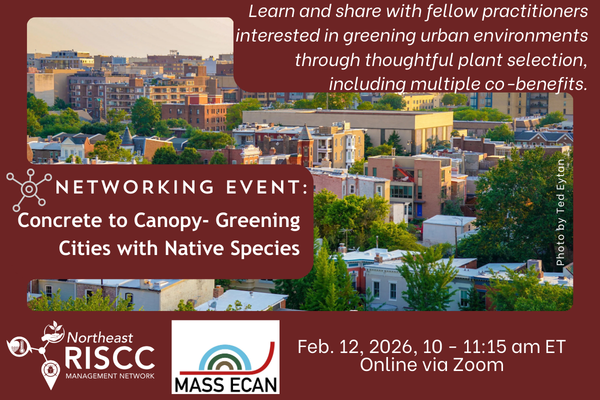 Learn and share with fellow practitioners interested in greening urban environments through thoughtful plant selection, including multiple co-benefits.

NETWORKING EVENT:
Concrete to Canopy- Greening Cities with Native Species

Photo by Ted Eytan

Northeast RISCC MANAGEMENT NETWORK

MASS ECAN

Feb. 12, 2026, 10 - 11:15 am ET
Online via Zoom